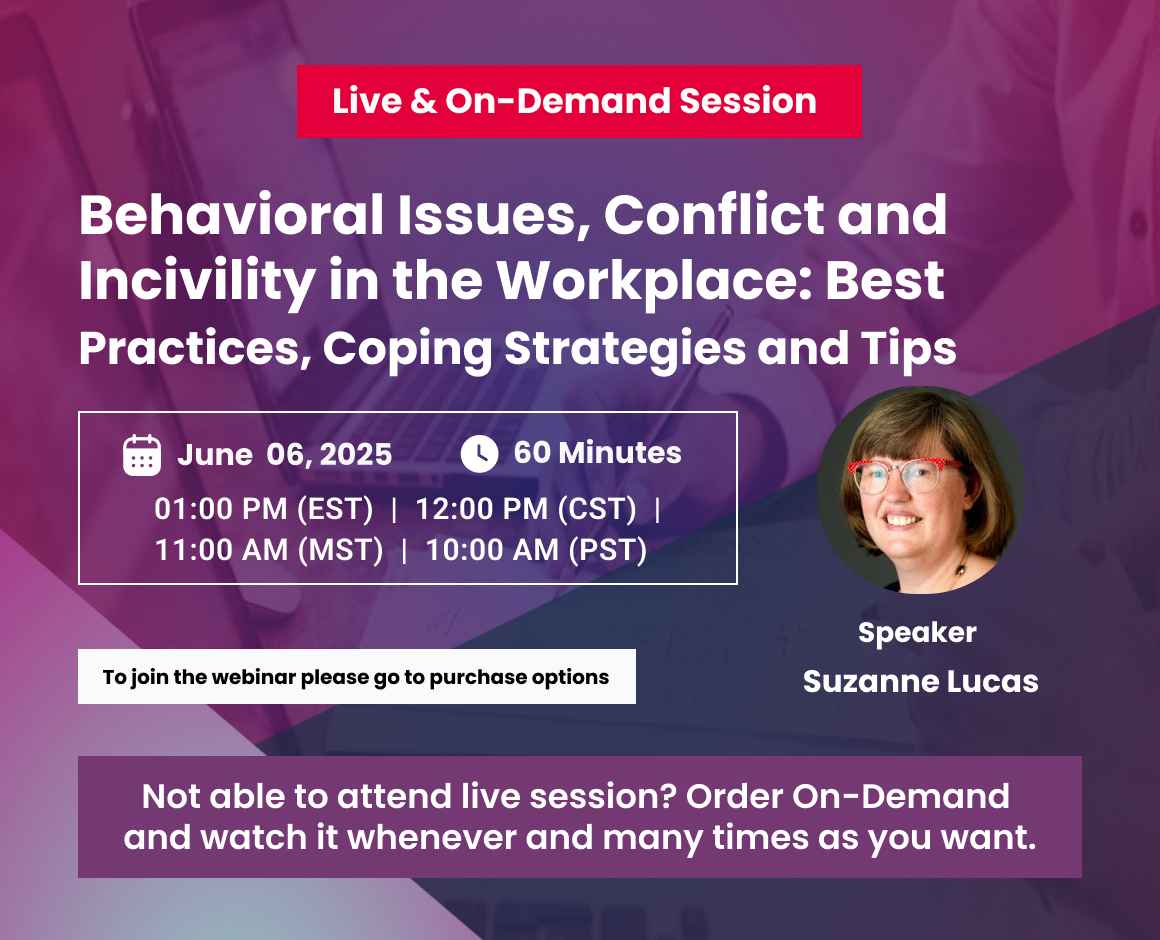 Live & On-Demand Session

Behavioral Issues, Conflict and Incivility in the Workplace: Best Practices, Coping Strategies and Tips

June 06, 2025

60 Minutes

01:00 PM (EST) | 12:00 PM (CST) | 11:00 AM (MST) | 10:00 AM (PST)

Speaker
Suzanne Lucas

To join the webinar please go to purchase options

Not able to attend live session? Order On-Demand and watch it whenever and many times as you want.